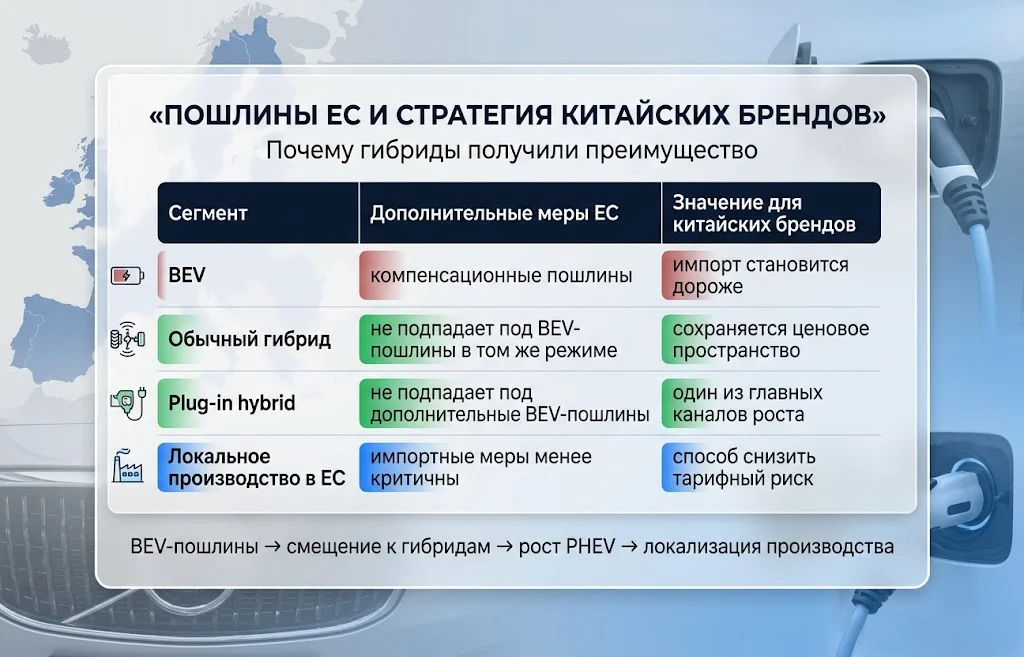 «ПОШЛИНЫ ЕС И СТРАТЕГИЯ КИТАЙСКИХ БРЕНДОВ»

Почему гибриды получили преимущество

| Сегмент | Дополнительные меры ЕС | Значение для китайских брендов |
|---|---|---|
| BEV | компенсационные пошлины | импорт становится дороже |
| Обычный гибрид | не подпадает под BEV-пошлины в том же режиме | сохраняется ценовое пространство |
| Plug-in hybrid | не подпадает под дополнительные BEV-пошлины | один из главных каналов роста |
| Локальное производство в ЕС | импортные меры менее критичны | способ снизить тарифный риск |

BEV-пошлины → смещение к гибридам → рост PHEV → локализация производства